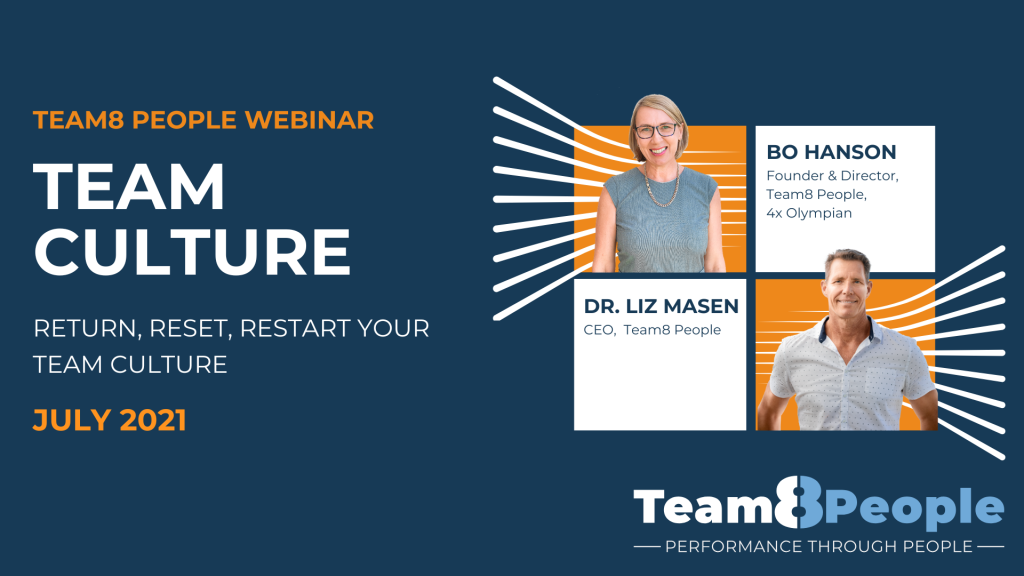 TEAM8 PEOPLE WEBINAR

TEAM CULTURE

RETURN, RESET, RESTART YOUR TEAM CULTURE

JULY 2021

BO HANSON
Founder & Director, Team8 People, 4x Olympian

DR. LIZ MASEN
CEO, Team8 People

Team8People
PERFORMANCE THROUGH PEOPLE